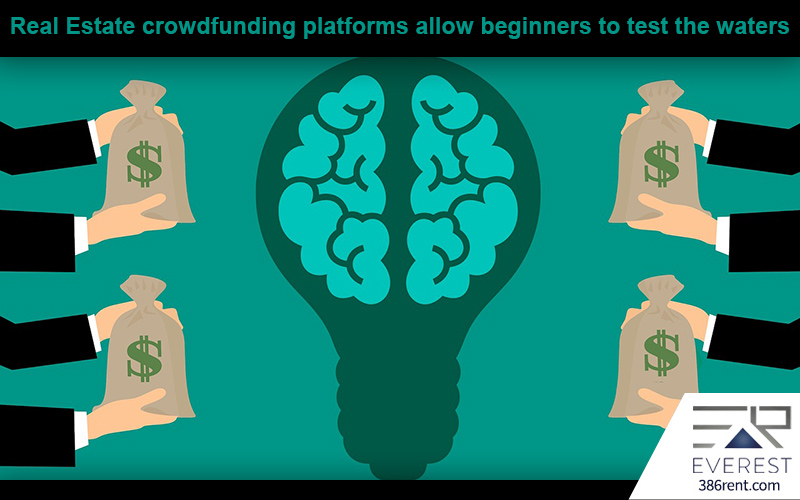 Real Estate crowdfunding platforms allow beginners to test the waters

$

$

$

$

ER

EVEREST

386rent.com